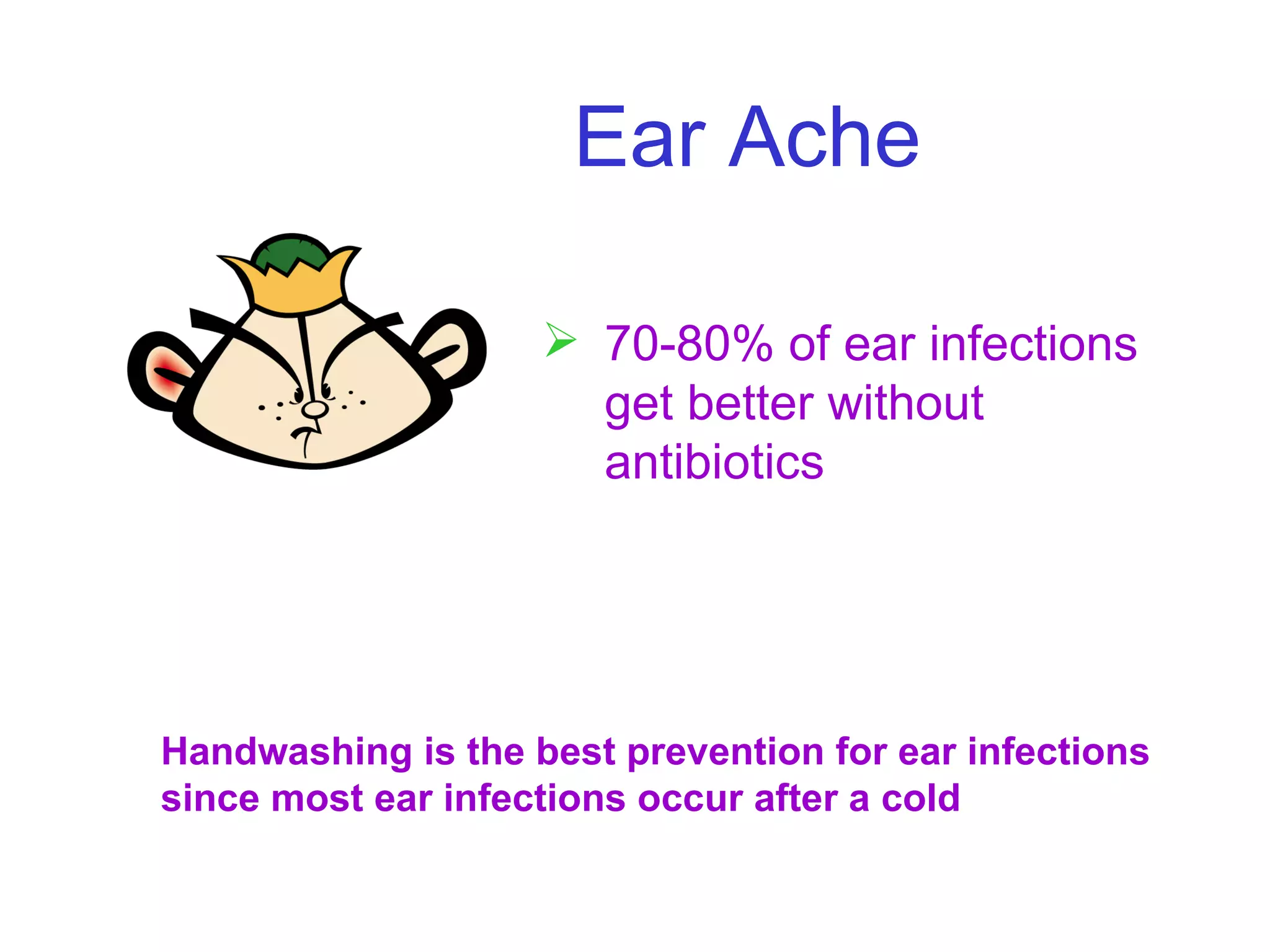 Ear Ache

➢ 70-80% of ear infections get better without antibiotics

Handwashing is the best prevention for ear infections since most ear infections occur after a cold